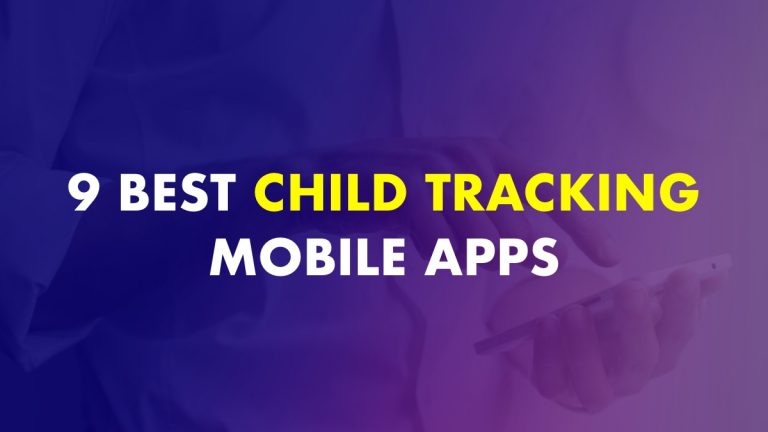 9 BEST CHILD TRACKING MOBILE APPS